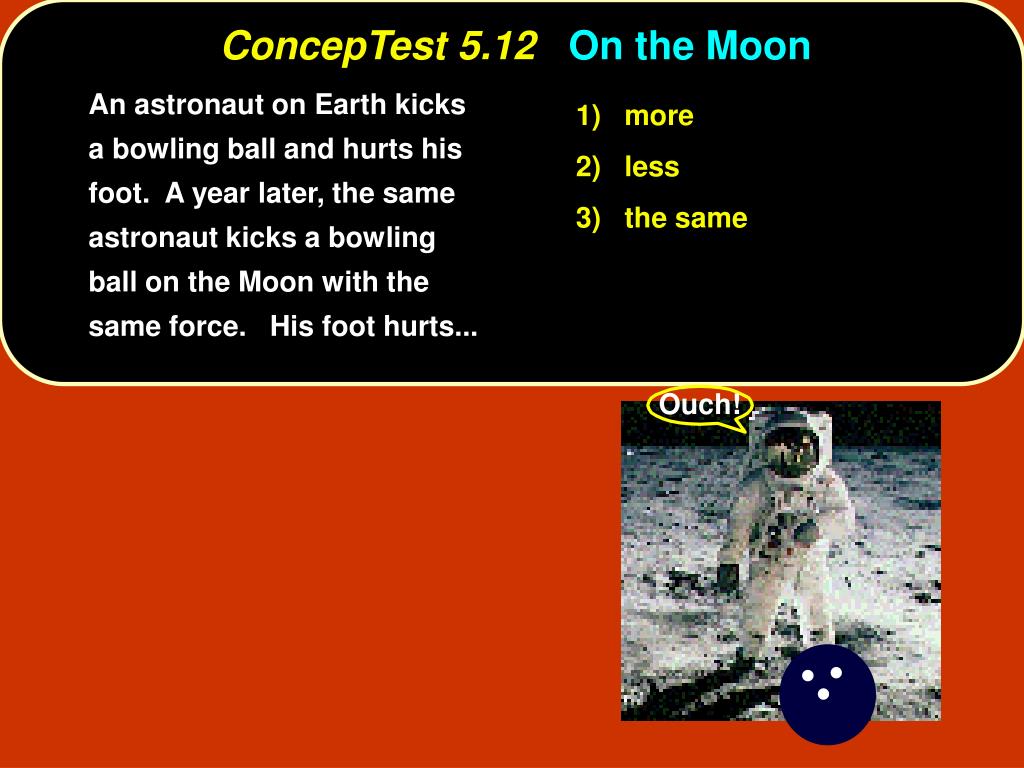 ConcepTest 5.12 On the Moon

An astronaut on Earth kicks a bowling ball and hurts his foot. A year later, the same astronaut kicks a bowling ball on the Moon with the same force. His foot hurts...

1) more
2) less
3) the same

Ouch!